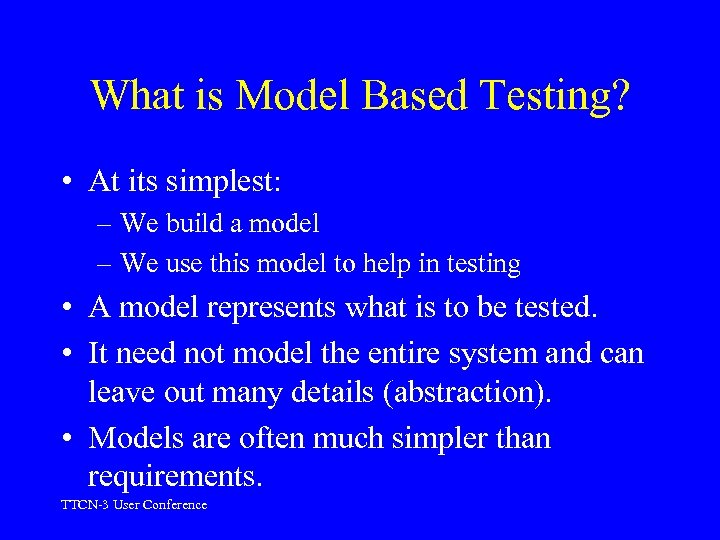 What is Model Based Testing?

• At its simplest:
– We build a model
– We use this model to help in testing

• A model represents what is to be tested.

• It need not model the entire system and can leave out many details (abstraction).

• Models are often much simpler than requirements.

TTCN-3 User Conference